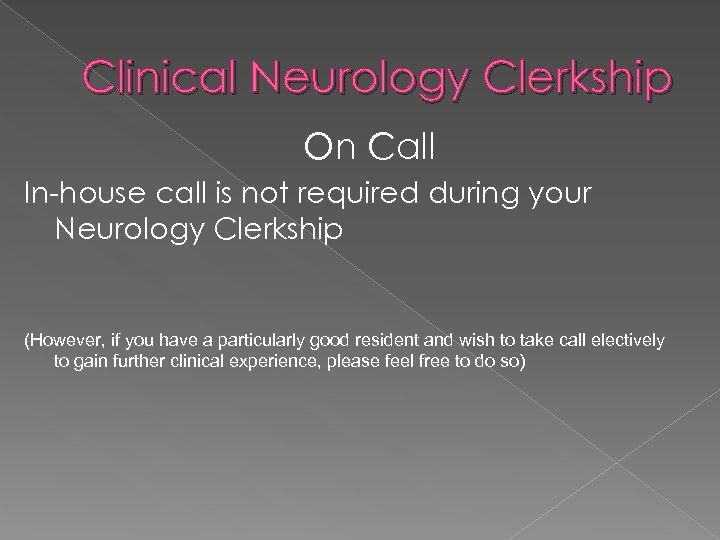 Clinical Neurology Clerkship

On Call

In-house call is not required during your Neurology Clerkship

(However, if you have a particularly good resident and wish to take call electively to gain further clinical experience, please feel free to do so)